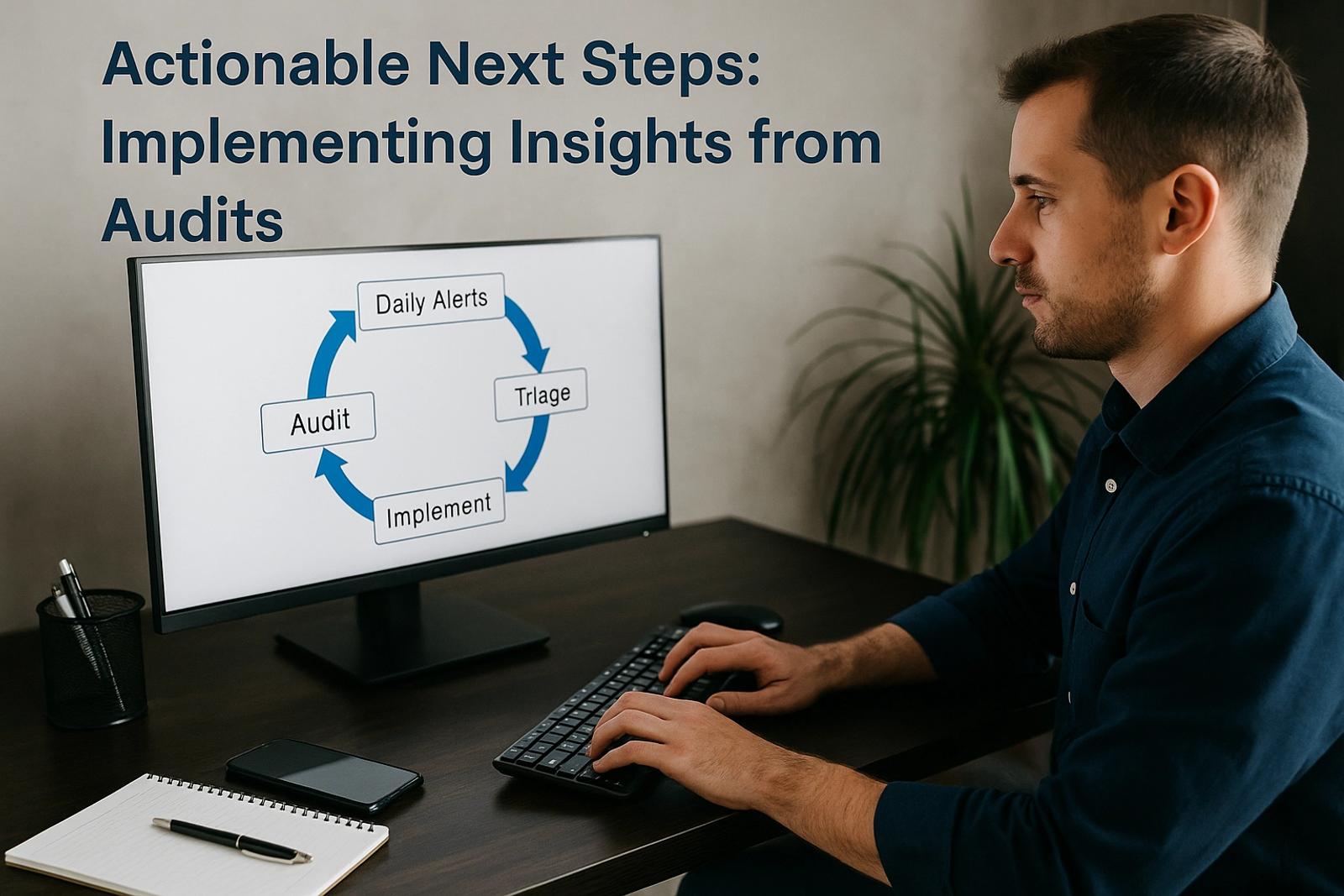 Actionable Next Steps: Implementing Insights from Audits

Daily Alerts
Trlage
Implement
Audit